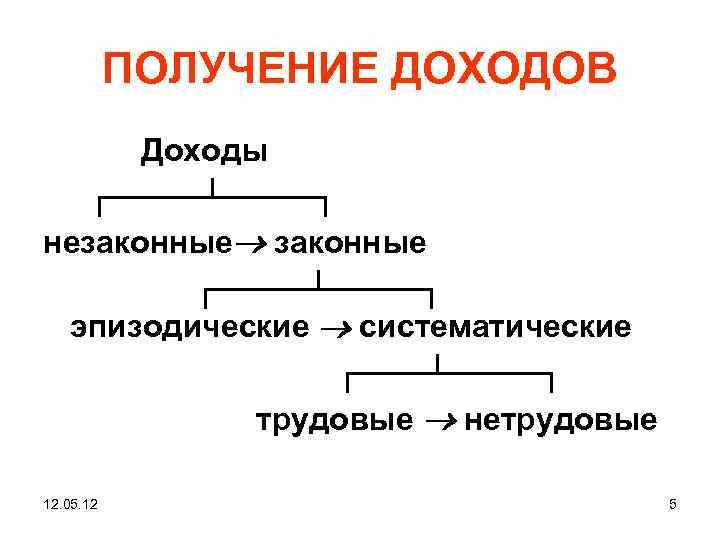 ПОЛУЧЕНИЕ ДОХОДОВ

Доходы

незаконные → законные

эпизодические → систематические

трудовые → нетрудовые

12.05.12

5